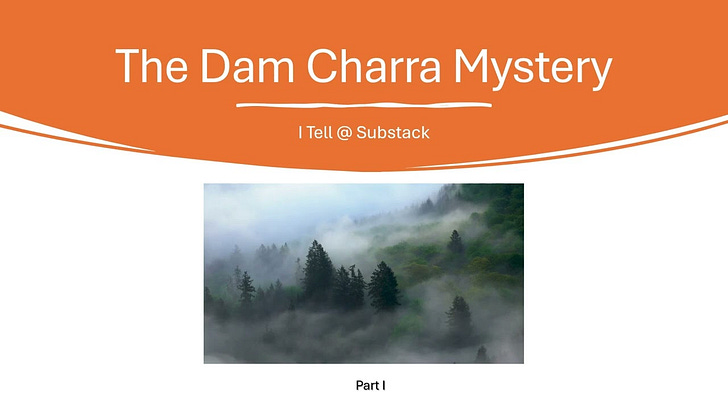 The Dam Charra Mystery

I Tell @ Substack

Part I